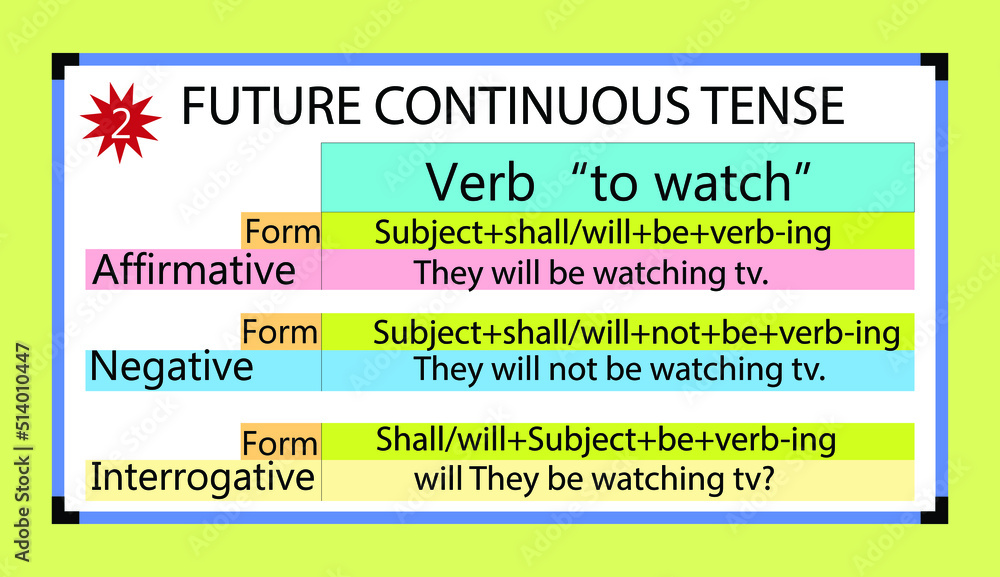 2 FUTURE CONTINUOUS TENSE

Verb "to watch"

Form Subject+shall/will+be+verb-ing
Affirmative They will be watching tv.

Form Subject+shall/will+not+be+verb-ing
Negative They will not be watching tv.

Form Shall/will+Subject+be+verb-ing
Interrogative will They be watching tv?

Adobe Stock | #514010447